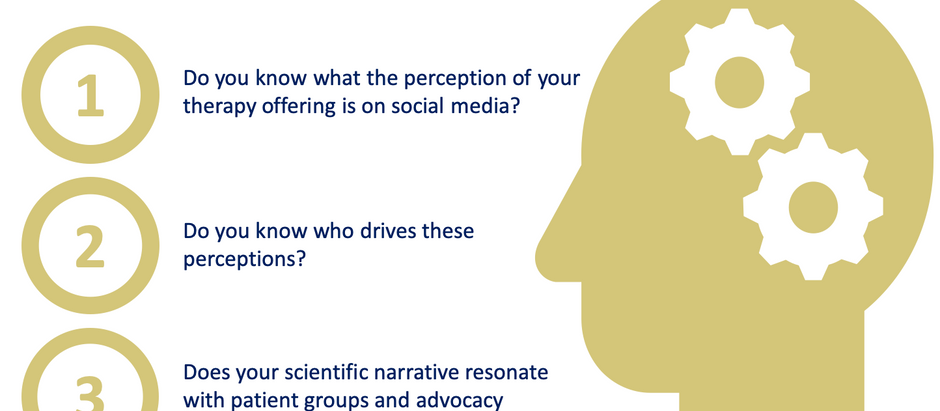 1

Do you know what the perception of your therapy offering is on social media?

2

Do you know who drives these perceptions?

3

Does your scientific narrative resonate with patient groups and advocacy